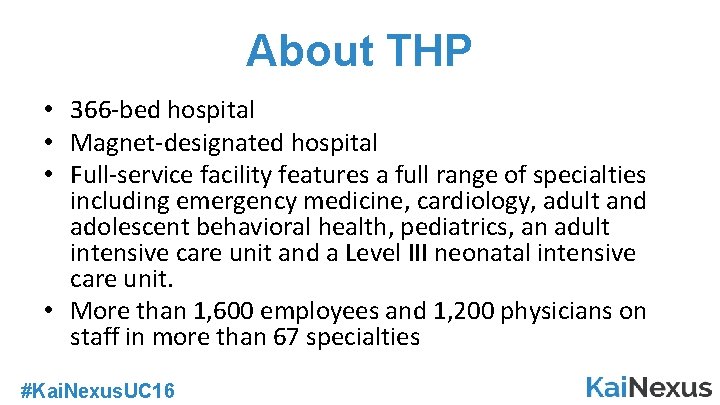 About THP

• 366-bed hospital
• Magnet-designated hospital
• Full-service facility features a full range of specialties including emergency medicine, cardiology, adult and adolescent behavioral health, pediatrics, an adult intensive care unit and a Level III neonatal intensive care unit.
• More than 1,600 employees and 1,200 physicians on staff in more than 67 specialties

#KaiNexusUC16

KaiNexus